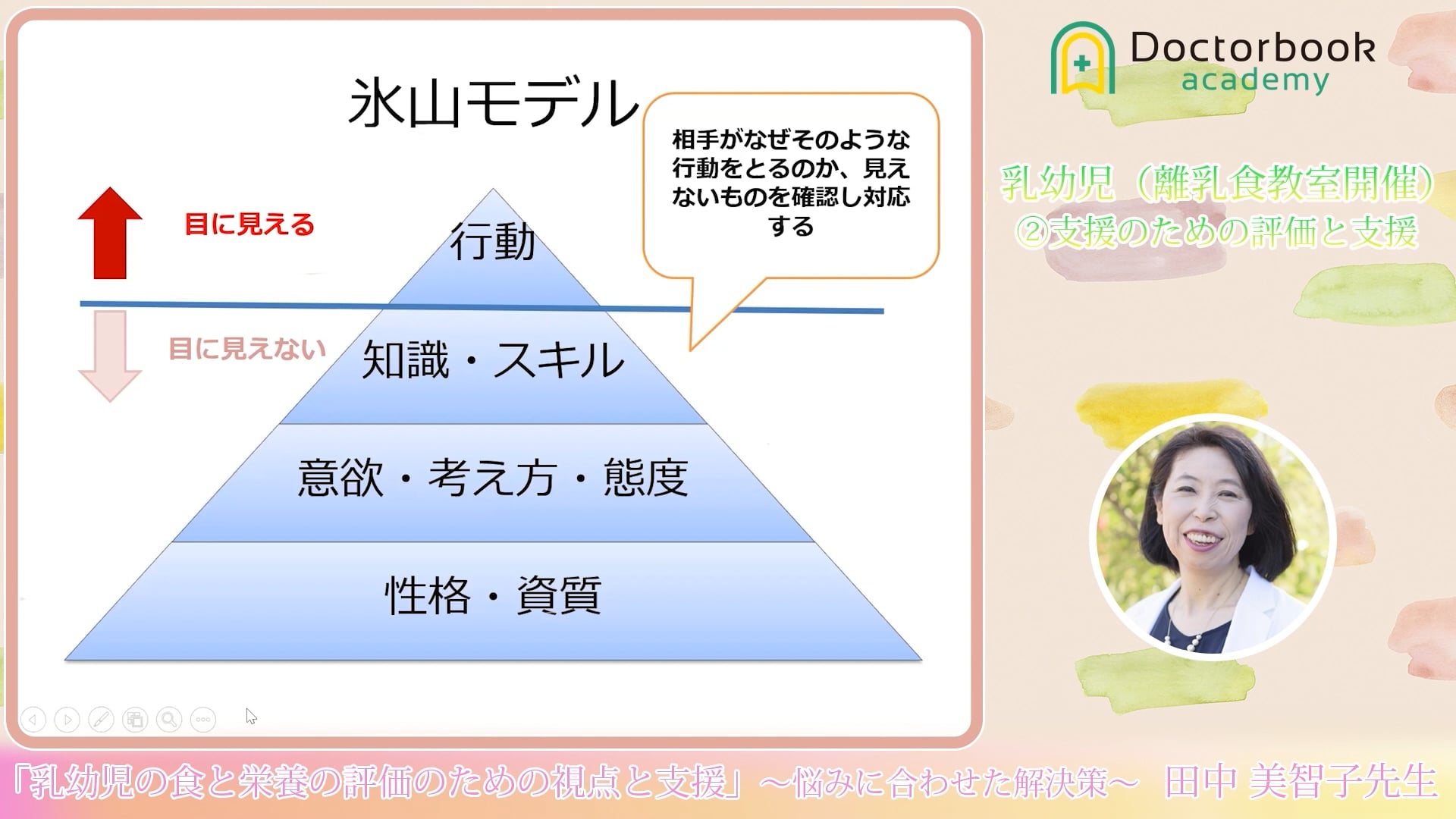 氷山モデル

相手がなぜそのような行動をとるのか、見えないものを確認し対応する

目に見える

目に見えない

行動

知識・スキル

意欲・考え方・態度

性格・資質

Doctorbook academy

乳幼児（離乳食教室開催）
②支援のための評価と支援

「乳幼児の食と栄養の評価のための視点と支援」～悩みに合わせた解決策～　田中 美智子先生